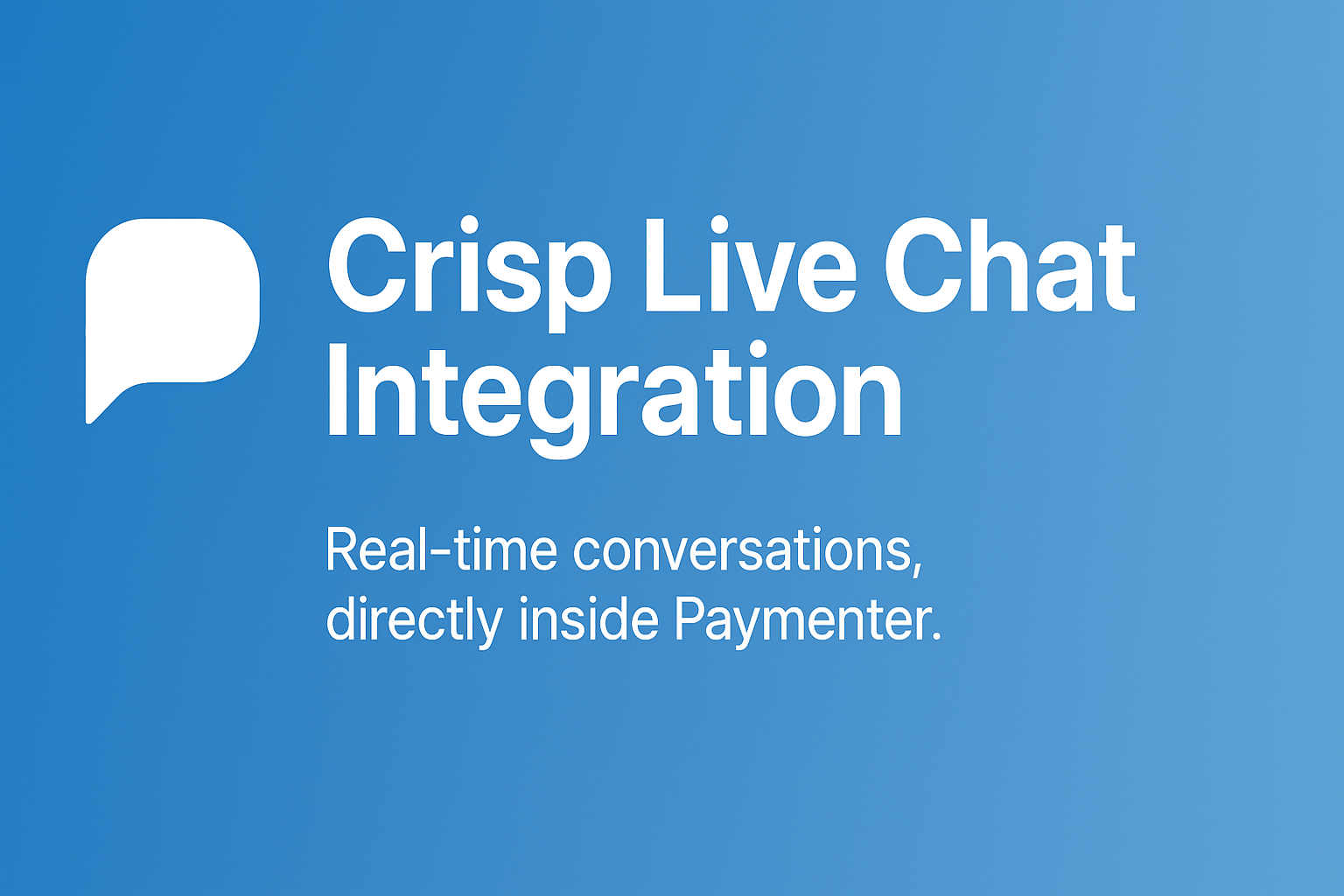 Crisp Live Chat Integration

Real-time conversations, directly inside Paymenter.